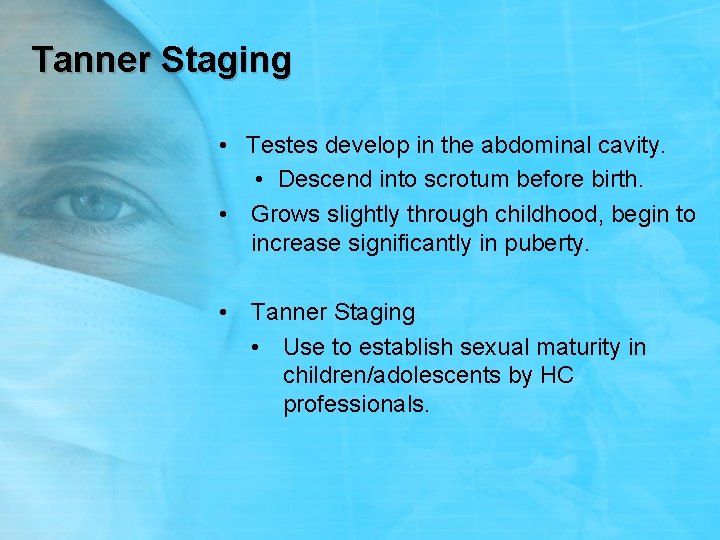 Tanner Staging

• Testes develop in the abdominal cavity.
  • Descend into scrotum before birth.
• Grows slightly through childhood, begin to increase significantly in puberty.

• Tanner Staging
  • Use to establish sexual maturity in children/adolescents by HC professionals.